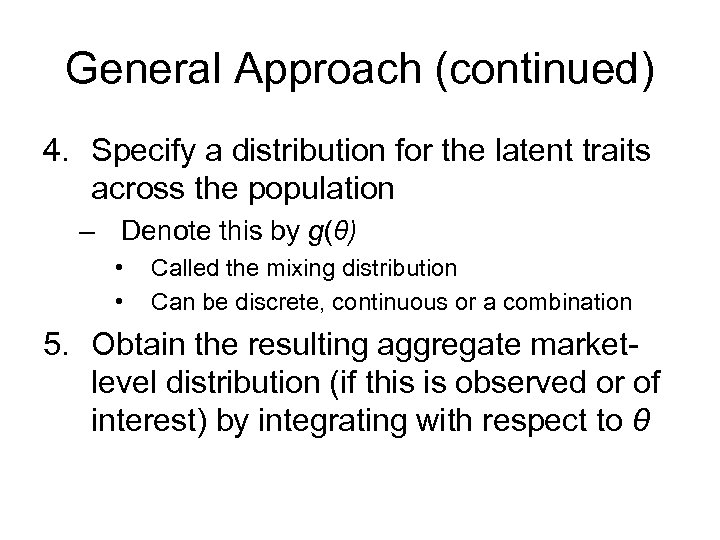 General Approach (continued)

4. Specify a distribution for the latent traits across the population

– Denote this by $g(\theta)$

• Called the mixing distribution

• Can be discrete, continuous or a combination

5. Obtain the resulting aggregate market-level distribution (if this is observed or of interest) by integrating with respect to $\theta$